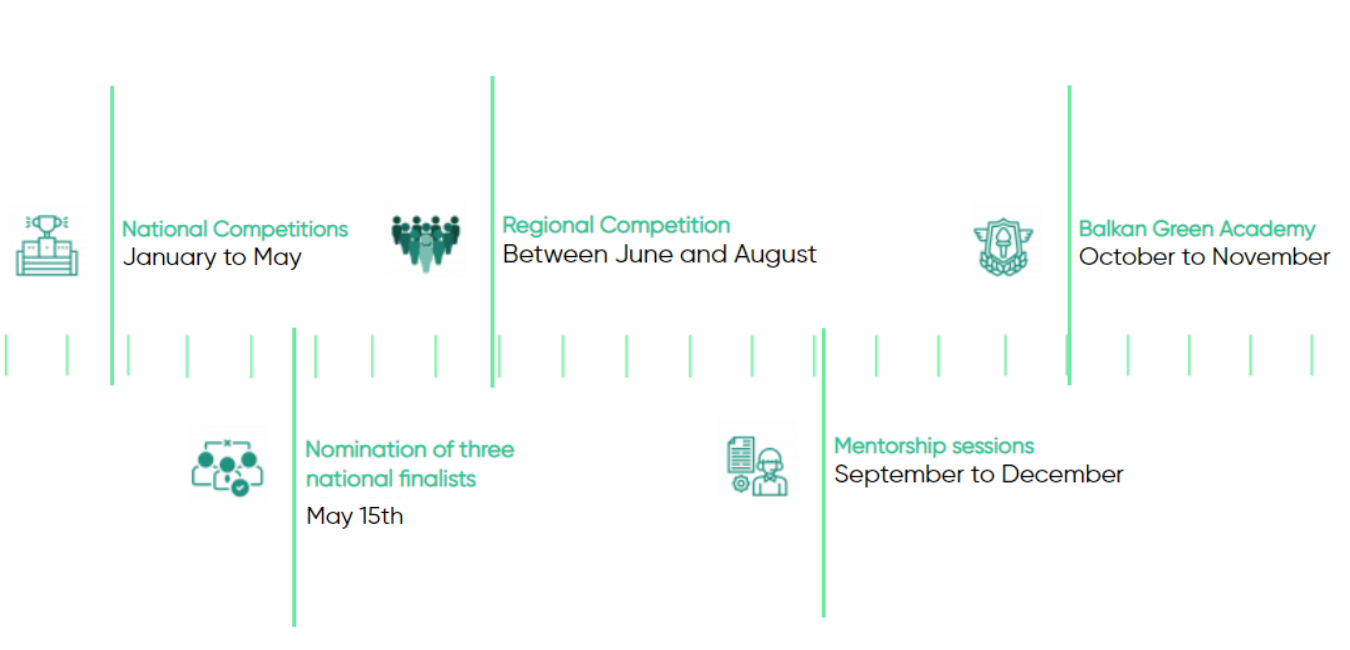 National Competitions
January to May

Regional Competition
Between June and August

Balkan Green Academy
October to November

Nomination of three national finalists
May 15th

Mentorship sessions
September to December